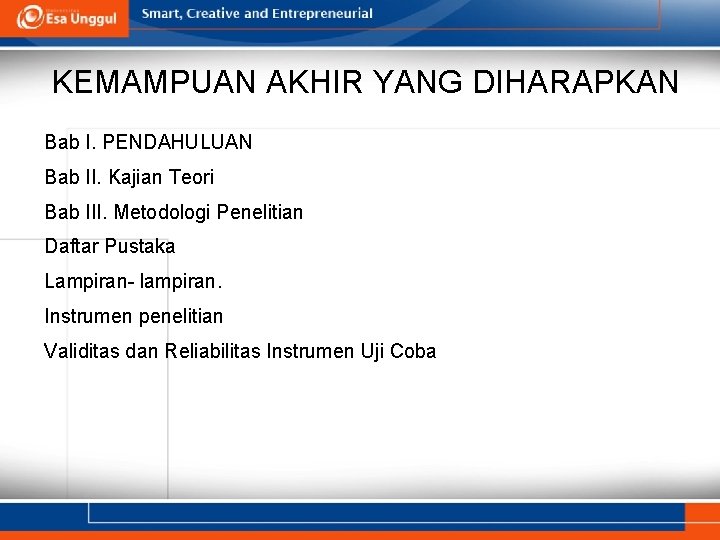 Esa Unggul

Smart, Creative and Entrepreneurial

KEMAMPUAN AKHIR YANG DIHARAPKAN

Bab I. PENDAHULUAN

Bab II. Kajian Teori

Bab III. Metodologi Penelitian

Daftar Pustaka

Lampiran- lampiran.

Instrumen penelitian

Validitas dan Reliabilitas Instrumen Uji Coba